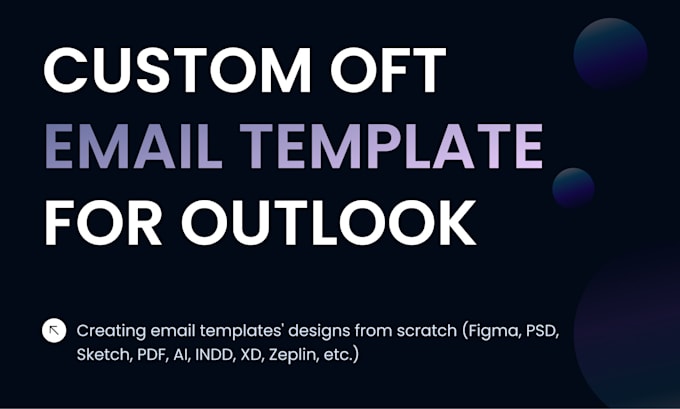 CUSTOM OFT
EMAIL TEMPLATE
FOR OUTLOOK

Creating email templates' designs from scratch (Figma, PSD, Sketch, PDF, AI, INDD, XD, Zeplin, etc.)